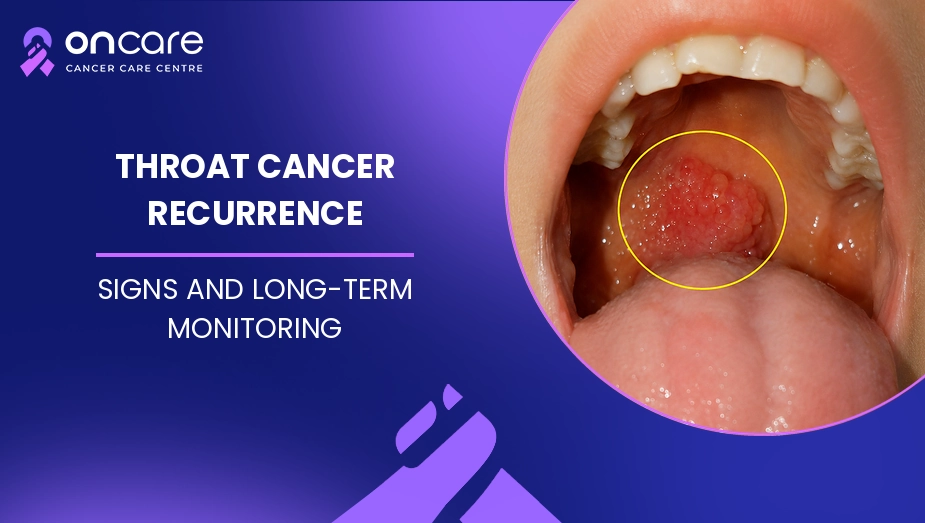 oncare
CANCER CARE CENTRE

THROAT CANCER RECURRENCE

SIGNS AND LONG-TERM MONITORING